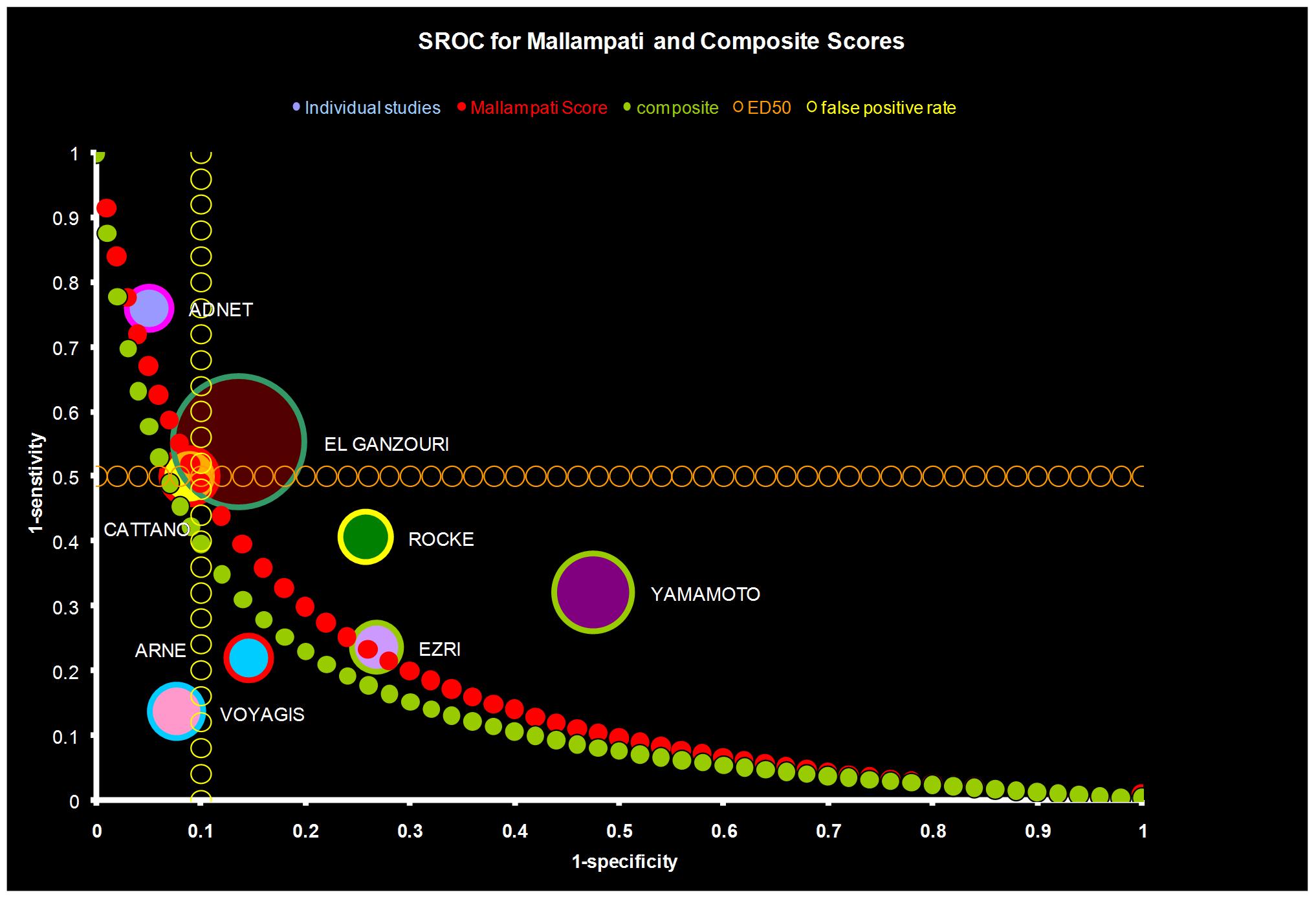 SROC for Mallampati and Composite Scores

Individual studies Mallampati Score composite ED50 false positive rate

1-senstivity

1
0.9
0.8
0.7
0.6
0.5
0.4
0.3
0.2
0.1
0

ADNET
EL GANZOURI
CATTANO
ROCKE
YAMAMOTO
ARNE
EZRI
VOYAGIS

0 0.1 0.2 0.3 0.4 0.5 0.6 0.7 0.8 0.9 1

1-specificity